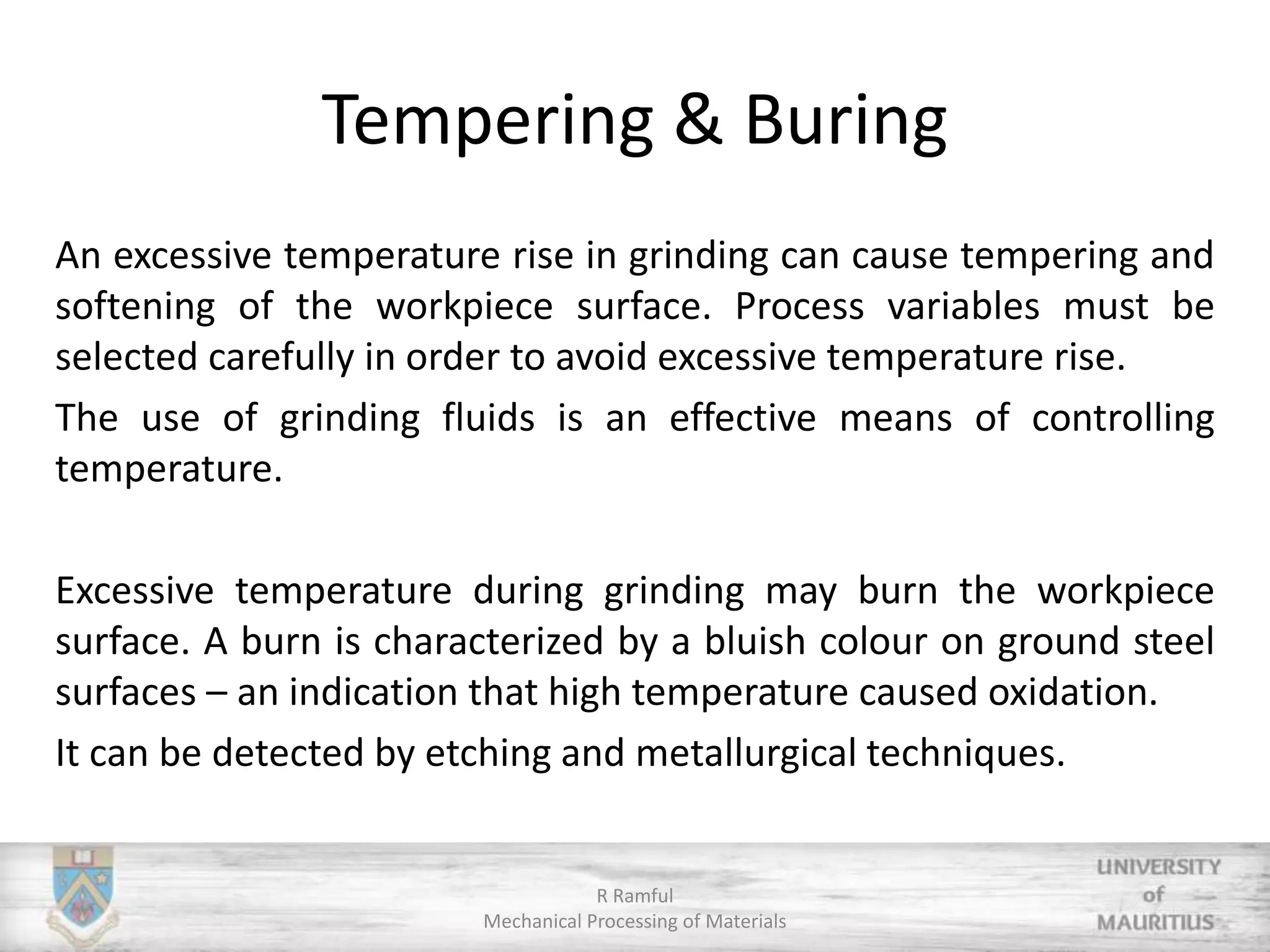 Tempering & Buring

An excessive temperature rise in grinding can cause tempering and softening of the workpiece surface. Process variables must be selected carefully in order to avoid excessive temperature rise.

The use of grinding fluids is an effective means of controlling temperature.

Excessive temperature during grinding may burn the workpiece surface. A burn is characterized by a bluish colour on ground steel surfaces – an indication that high temperature caused oxidation.

It can be detected by etching and metallurgical techniques.

R Ramful
Mechanical Processing of Materials

UNIVERSITY of MAURITIUS